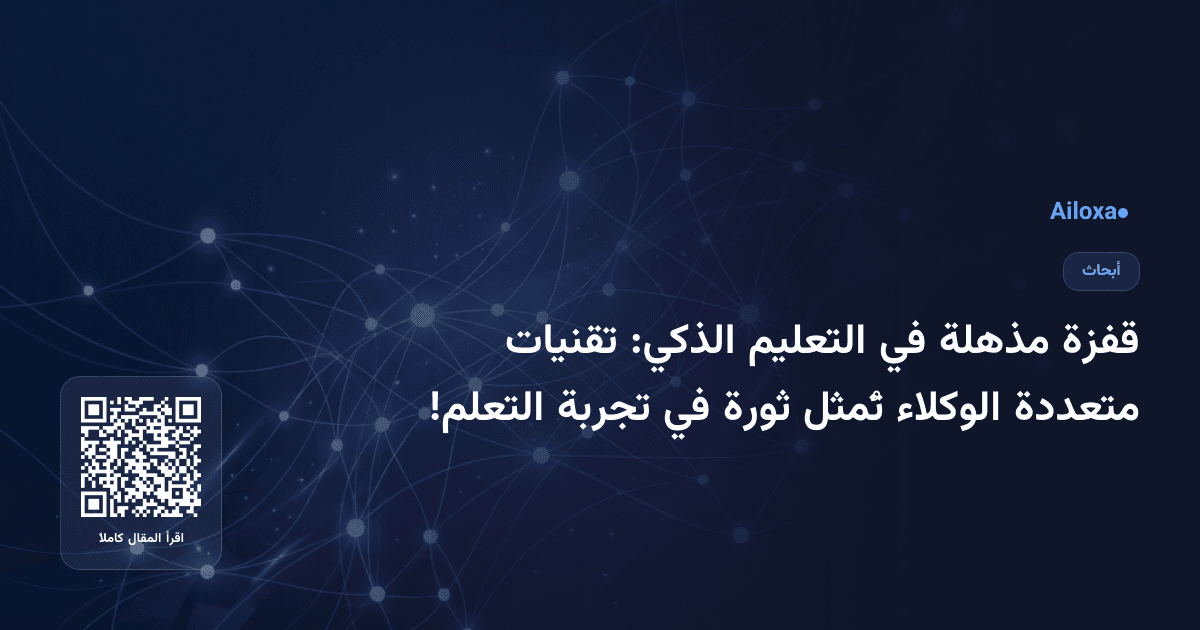 Ailoxa

أبحاث

قفزة مذهلة في التعليم الذكي: تقنيات متعددة الوكلاء تُمثل ثورة في تجربة التعلم!

اقرأ المقال كاملا